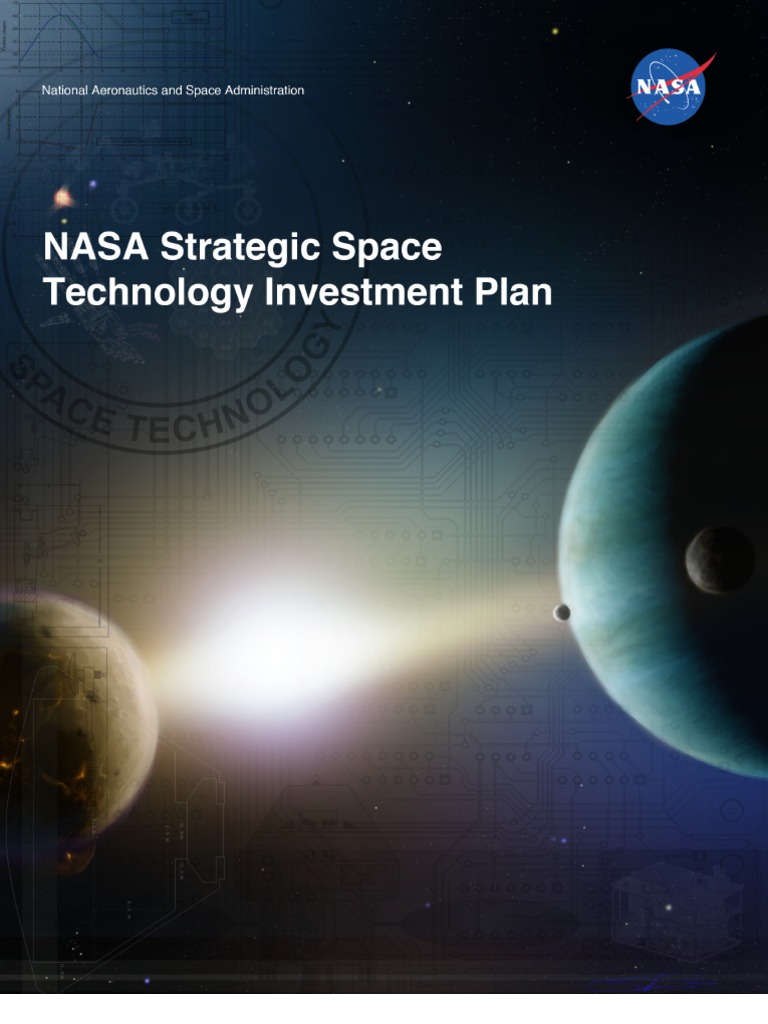 National Aeronautics and Space Administration

NASA

NASA Strategic Space Technology Investment Plan

SPACE TECHNOLOGY